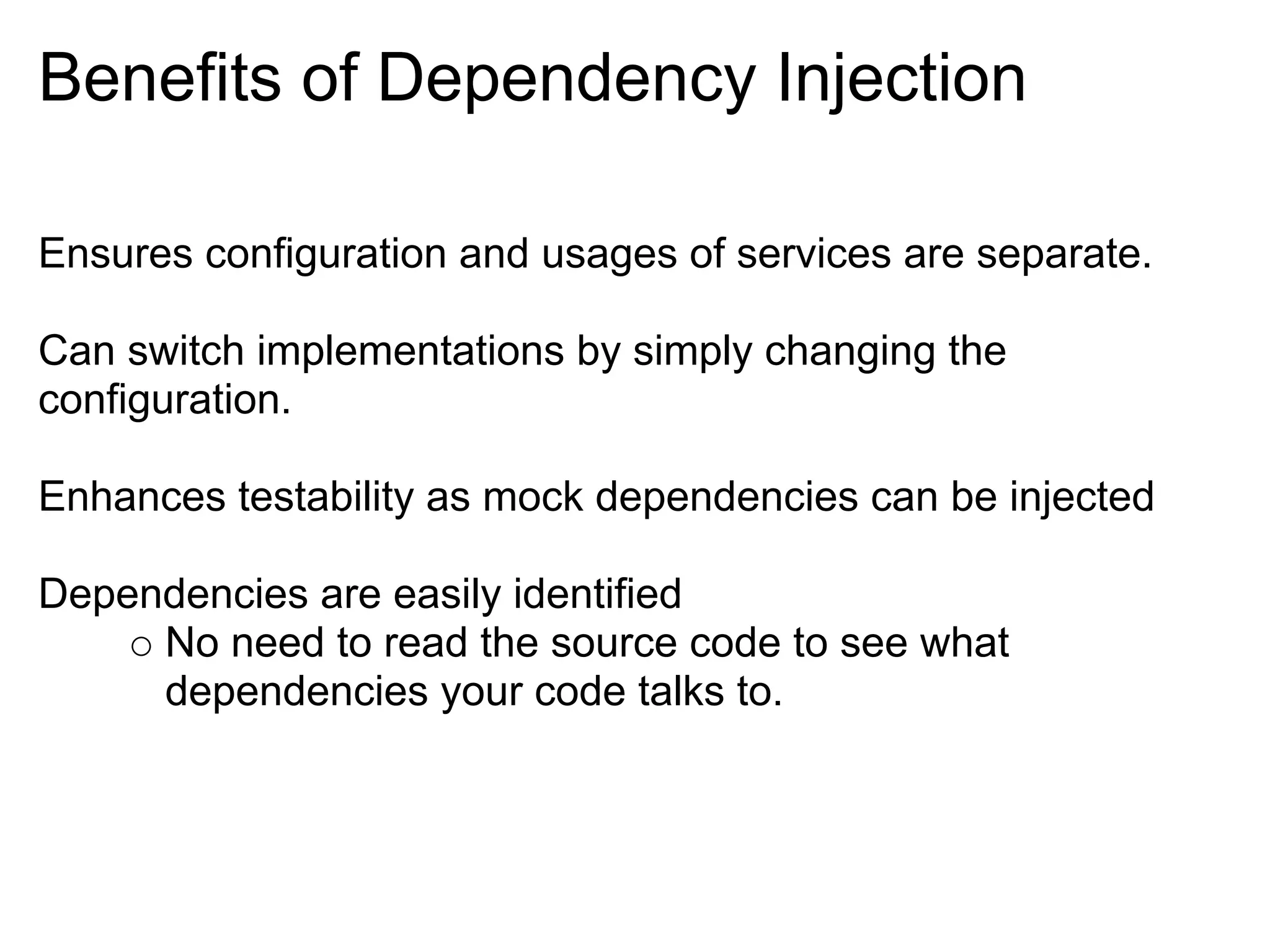 Benefits of Dependency Injection

Ensures configuration and usages of services are separate.

Can switch implementations by simply changing the configuration.

Enhances testability as mock dependencies can be injected

Dependencies are easily identified

○ No need to read the source code to see what dependencies your code talks to.